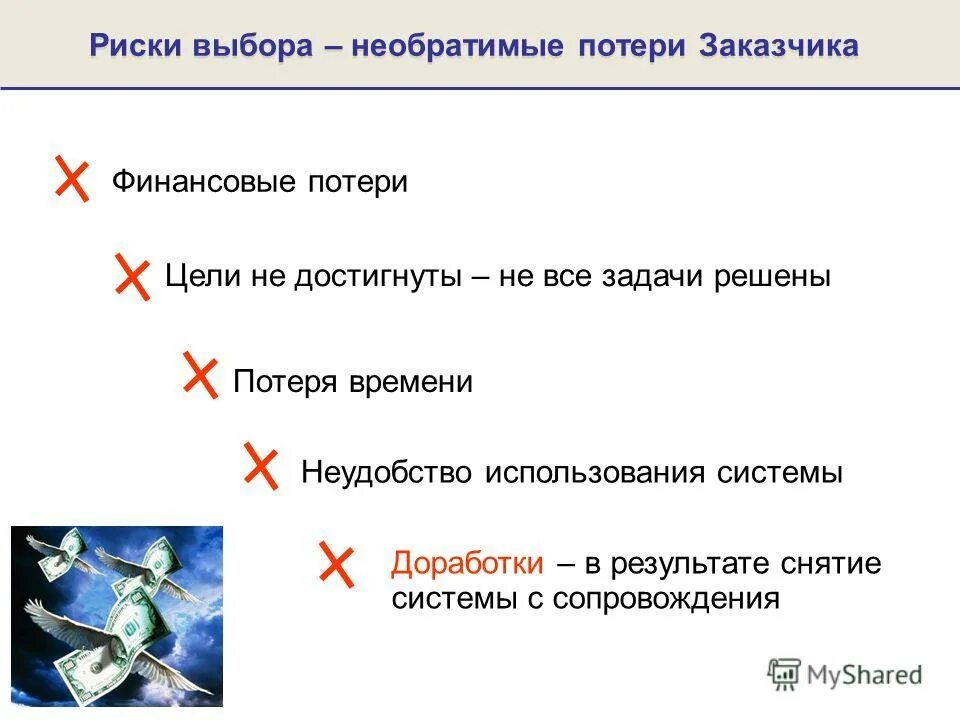 Риски выбора – необратимые потери Заказчика

Финансовые потери

Цели не достигнуты – не все задачи решены

Потеря времени

Неудобство использования системы

Доработки – в результате снятие системы с сопровождения

MyShared